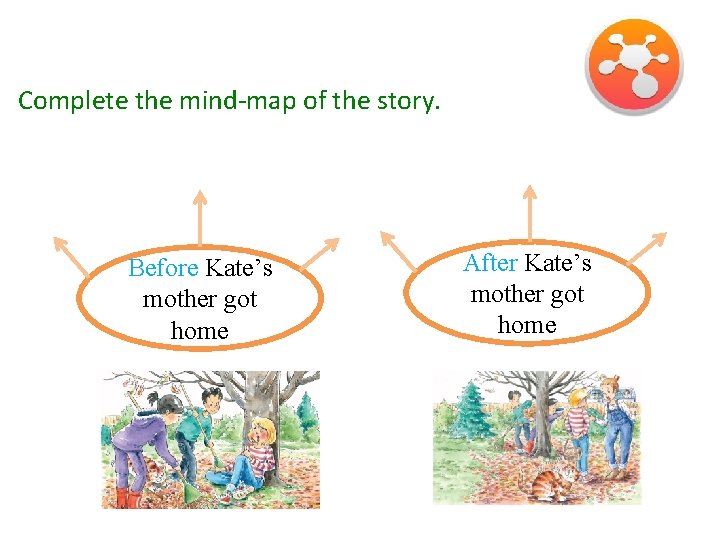 Complete the mind-map of the story.

Before Kate's mother got home

After Kate's mother got home